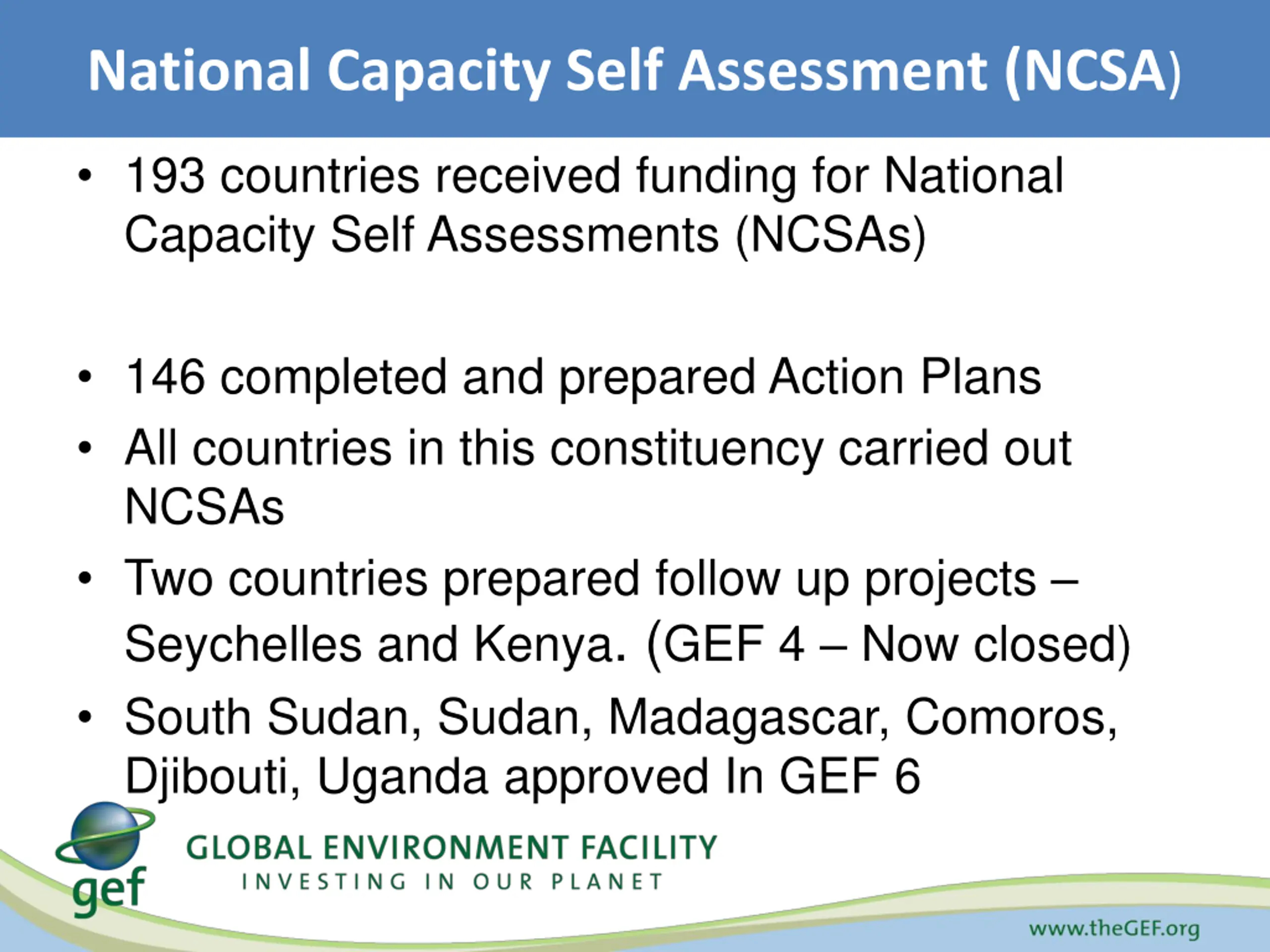 National Capacity Self Assessment (NCSA)

• 193 countries received funding for National Capacity Self Assessments (NCSAs)

• 146 completed and prepared Action Plans
• All countries in this constituency carried out NCSAs
• Two countries prepared follow up projects – Seychelles and Kenya. (GEF 4 – Now closed)
• South Sudan, Sudan, Madagascar, Comoros, Djibouti, Uganda approved In GEF 6

gef
GLOBAL ENVIRONMENT FACILITY
INVESTING IN OUR PLANET

www.theGEF.org